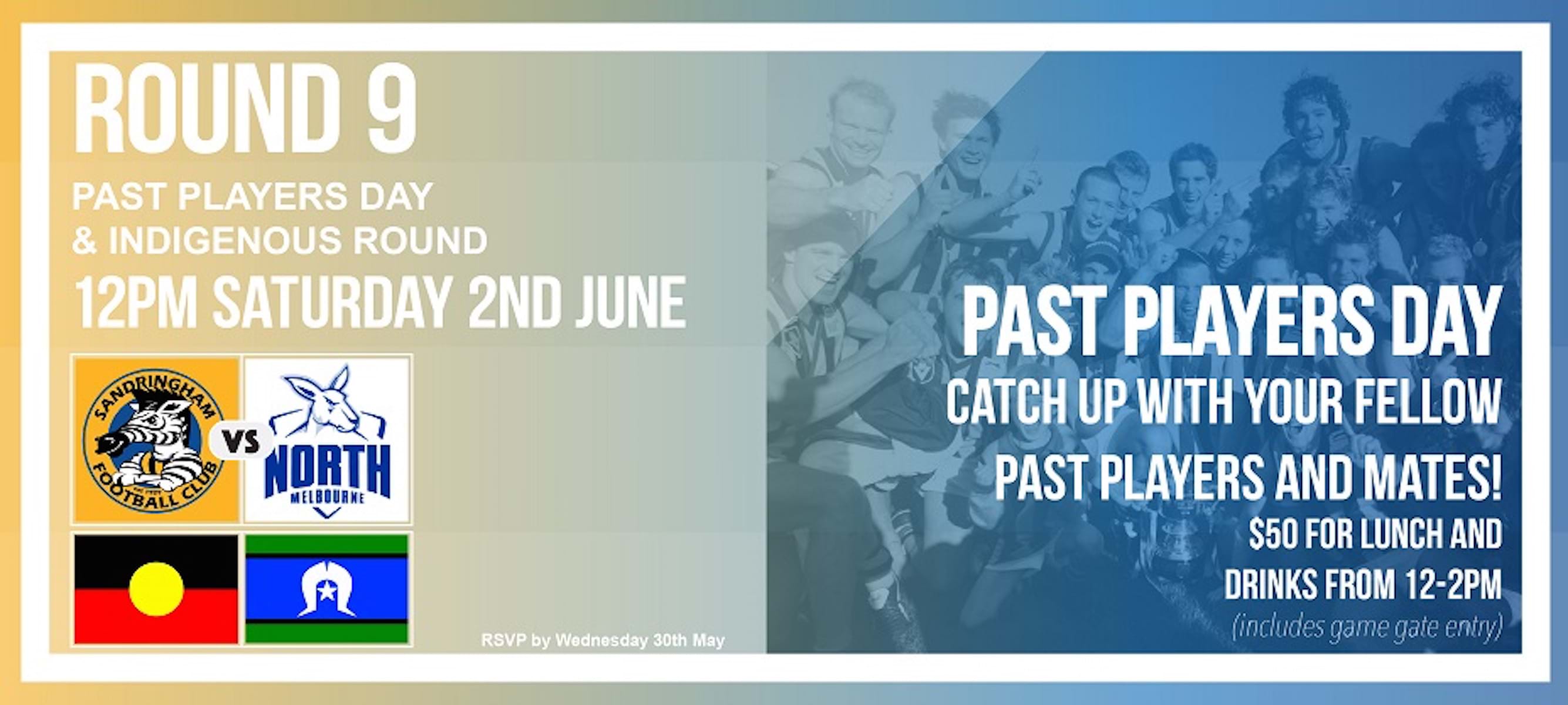 ROUND 9

PAST PLAYERS DAY & INDIGENOUS ROUND

12PM SATURDAY 2ND JUNE

SANDRINGHAM FOOTBALL CLUB

VS

NORTH MELBOURNE

RSVP by Wednesday 30th May

PAST PLAYERS DAY

CATCH UP WITH YOUR FELLOW PAST PLAYERS AND MATES!

$50 FOR LUNCH AND DRINKS FROM 12-2PM

(includes game gate entry)